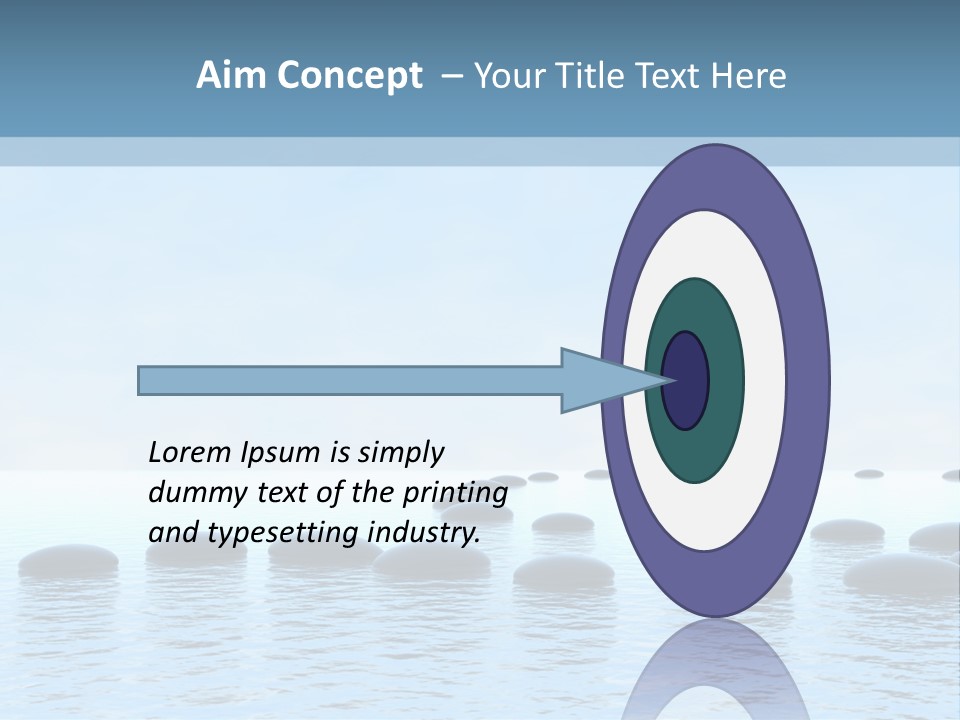 Aim Concept – Your Title Text Here

Lorem Ipsum is simply dummy text of the printing and typesetting industry.